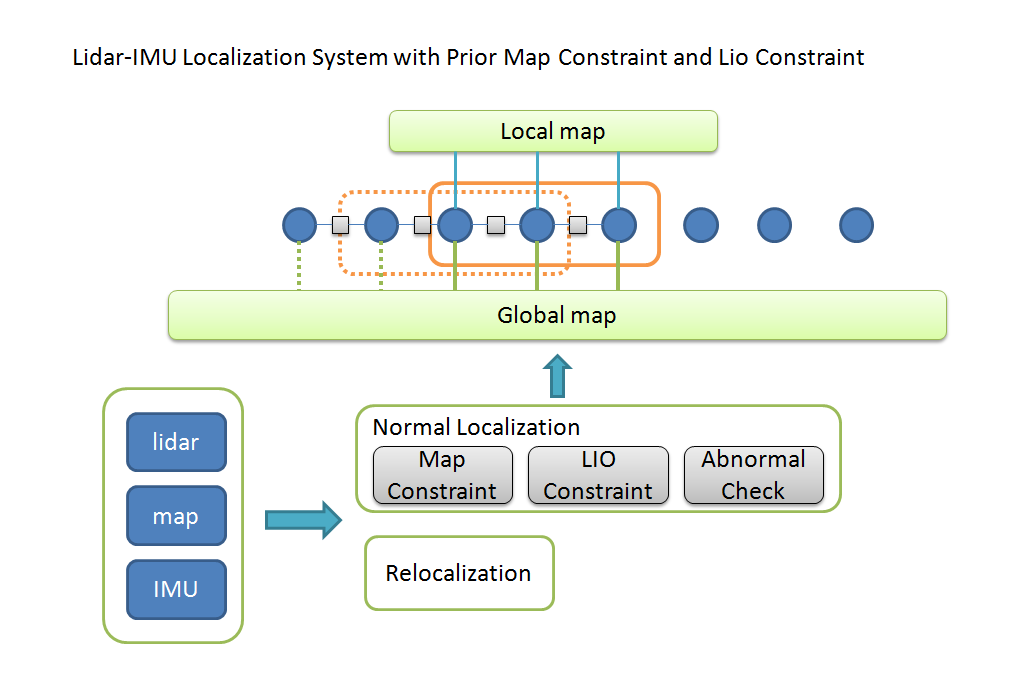 Lidar-IMU Localization System with Prior Map Constraint and Lio Constraint

Local map

Global map

lidar

map

IMU

Normal Localization

Map Constraint

LIO Constraint

Abnormal Check

Relocalization